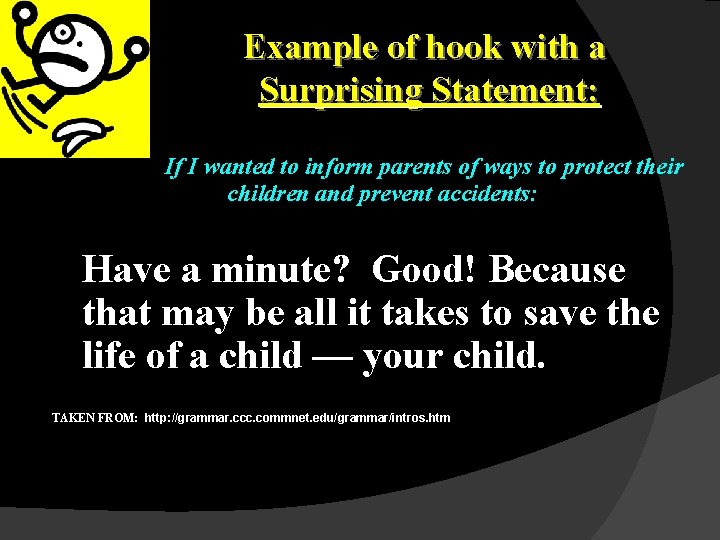 Example of hook with a Surprising Statement:

If I wanted to inform parents of ways to protect their children and prevent accidents:

Have a minute? Good! Because that may be all it takes to save the life of a child — your child.

TAKEN FROM: http://grammar.ccc.commnet.edu/grammar/intros.htm